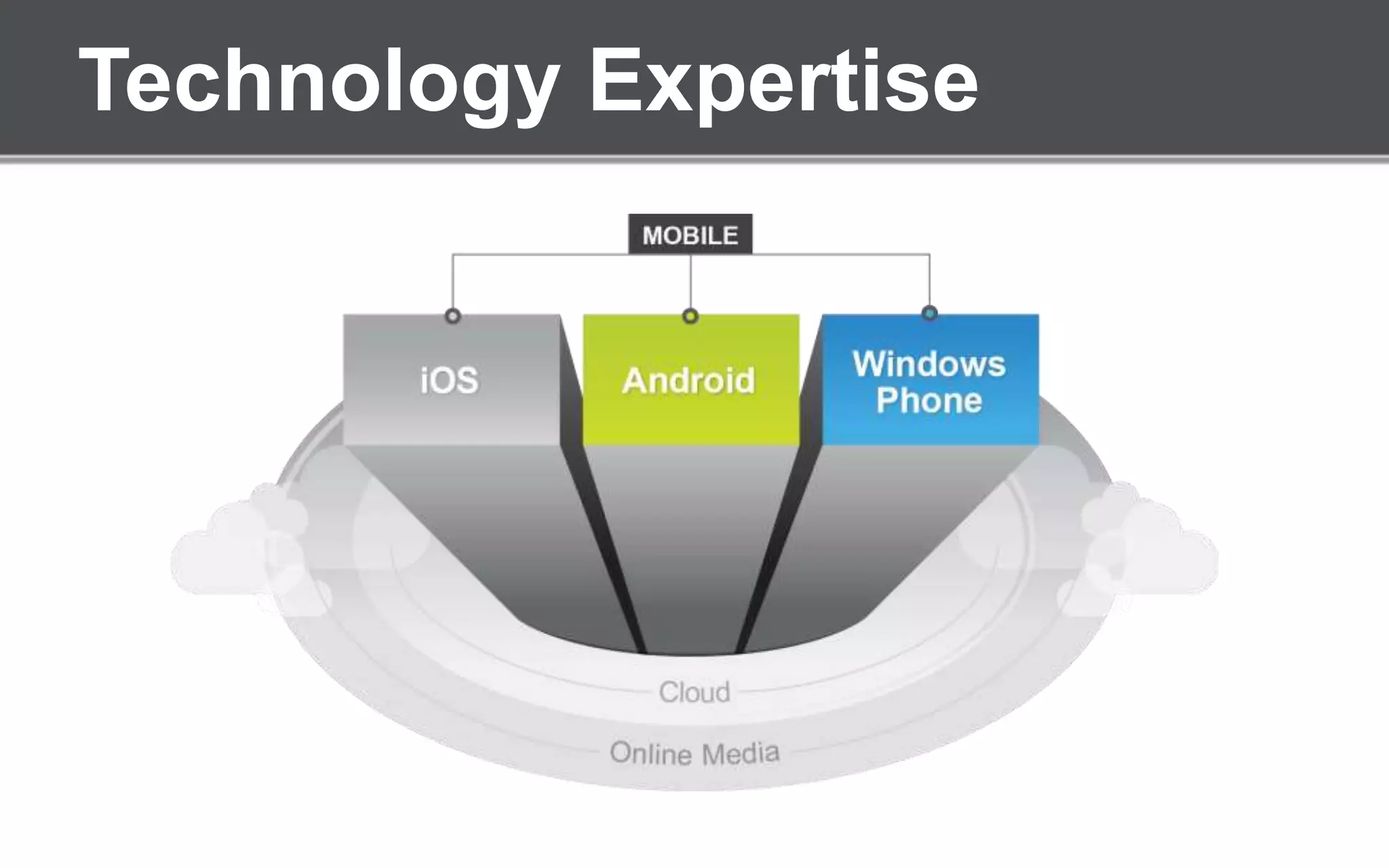 Technology Expertise

MOBILE

iOS

Android

Windows Phone

Cloud

Online Media